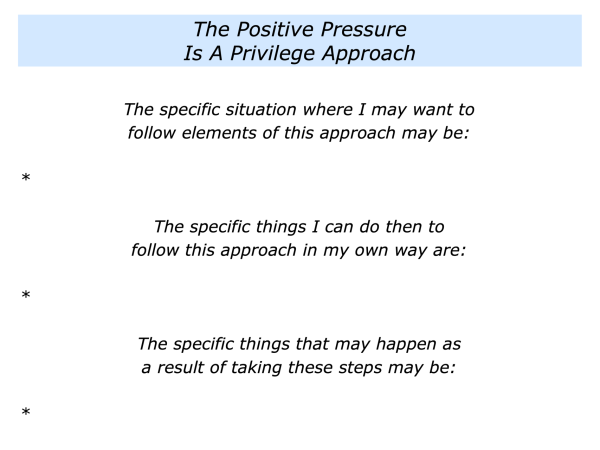 The Positive Pressure
Is A Privilege Approach

The specific situation where I may want to follow elements of this approach may be:

*

The specific things I can do then to follow this approach in my own way are:

*

The specific things that may happen as a result of taking these steps may be:

*